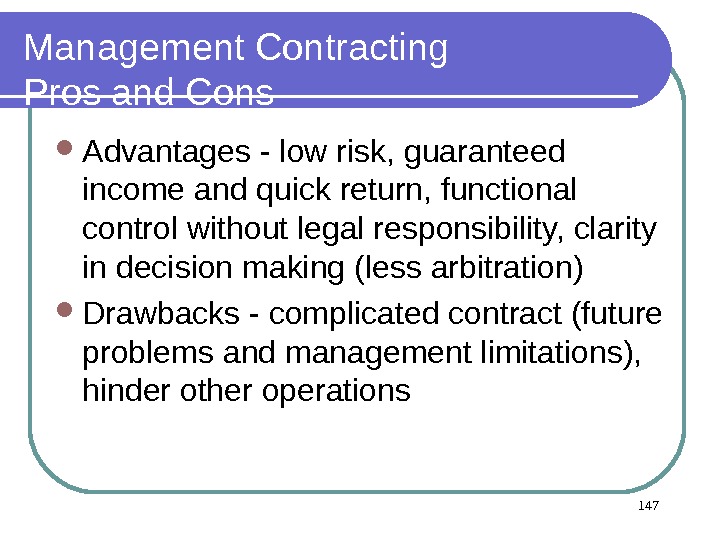 Management Contracting
Pros and Cons

- Advantages - low risk, guaranteed income and quick return, functional control without legal responsibility, clarity in decision making (less arbitration)
- Drawbacks - complicated contract (future problems and management limitations), hinder other operations

147